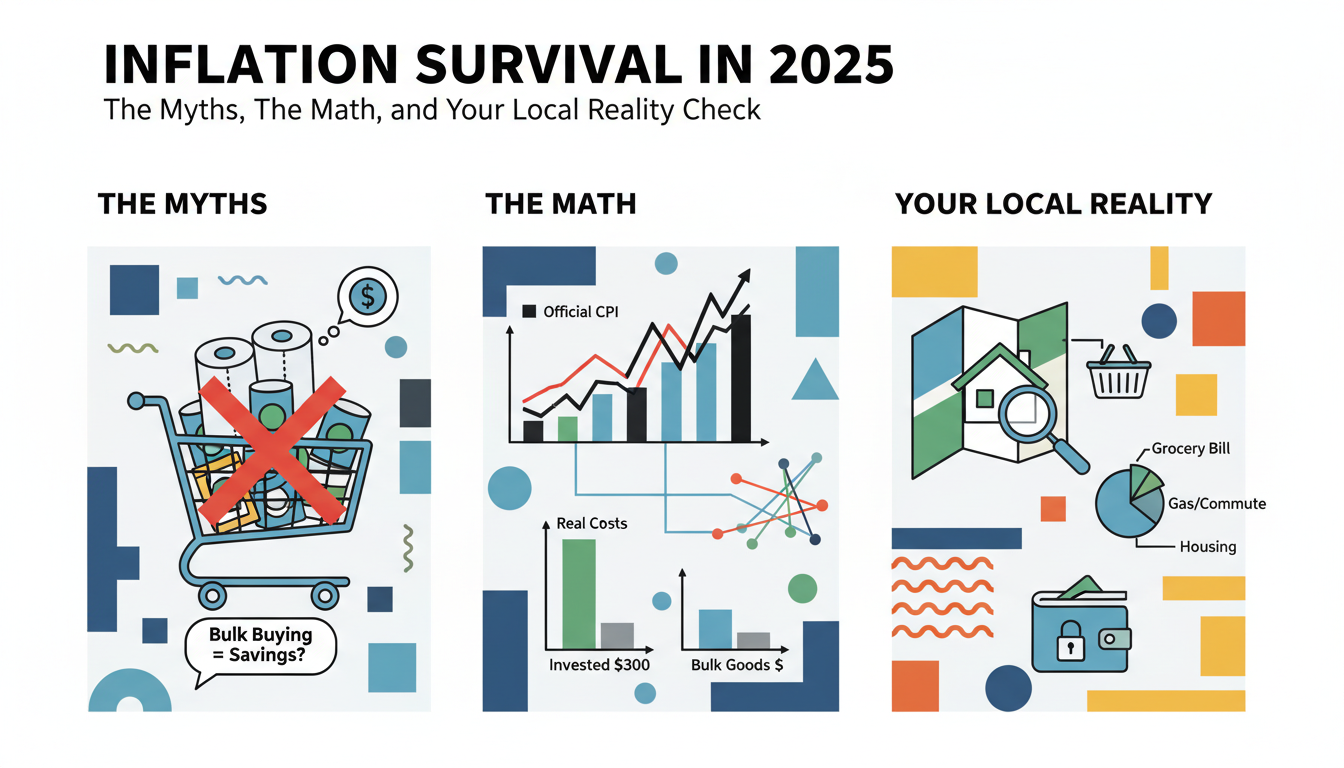 INFLATION SURVIVAL IN 2025
The Myths, The Math, and Your Local Reality Check

THE MYTHS

$

Bulk Buying = Savings?

THE MATH

Official CPI

Real Costs

Invested $300

Bulk Goods $

YOUR LOCAL REALITY

Grocery Bill

Gas/Commute

Housing